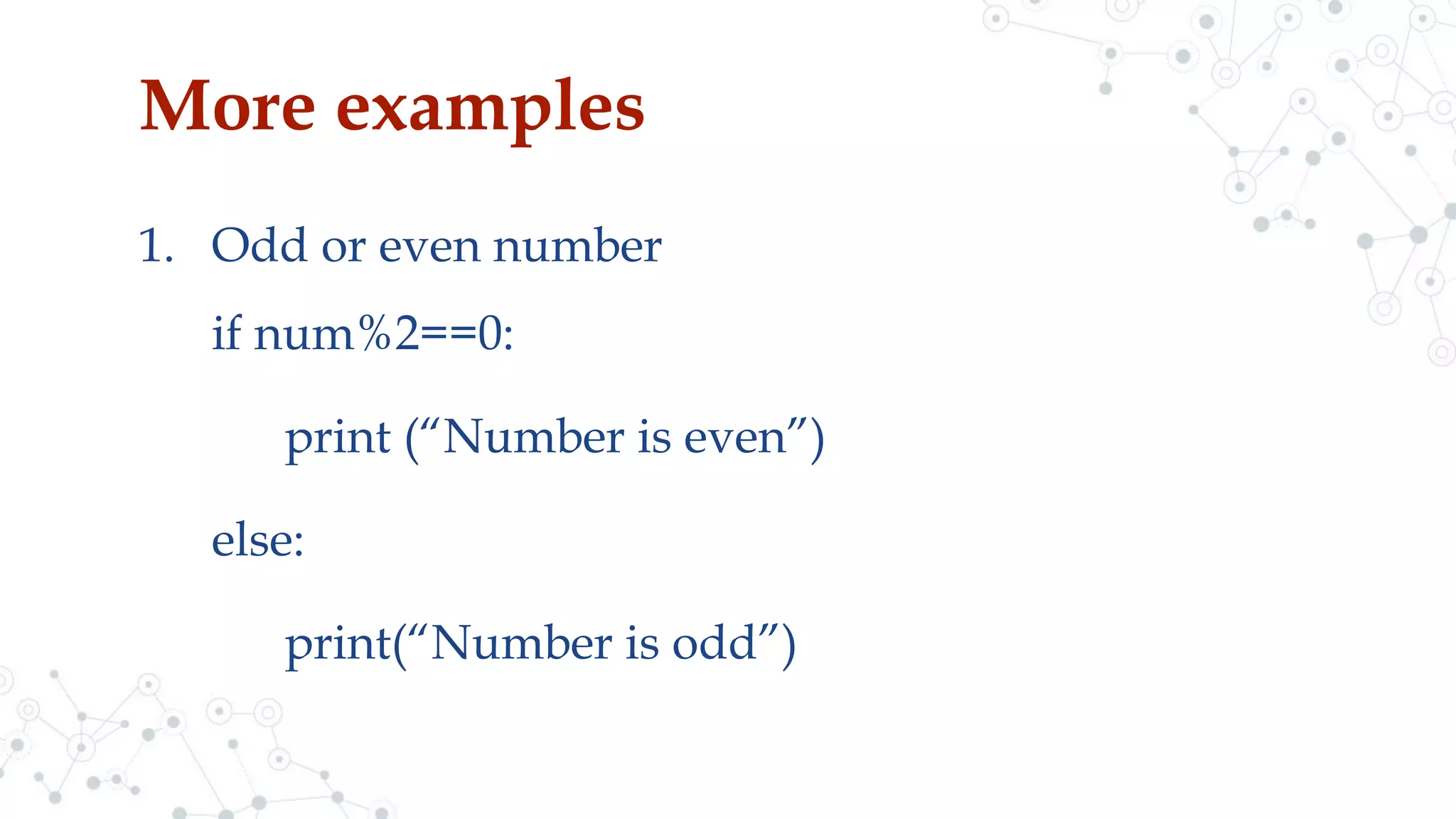 More examples

1. Odd or even number

if num%2==0:

print (“Number is even”)

else:

print(“Number is odd”)